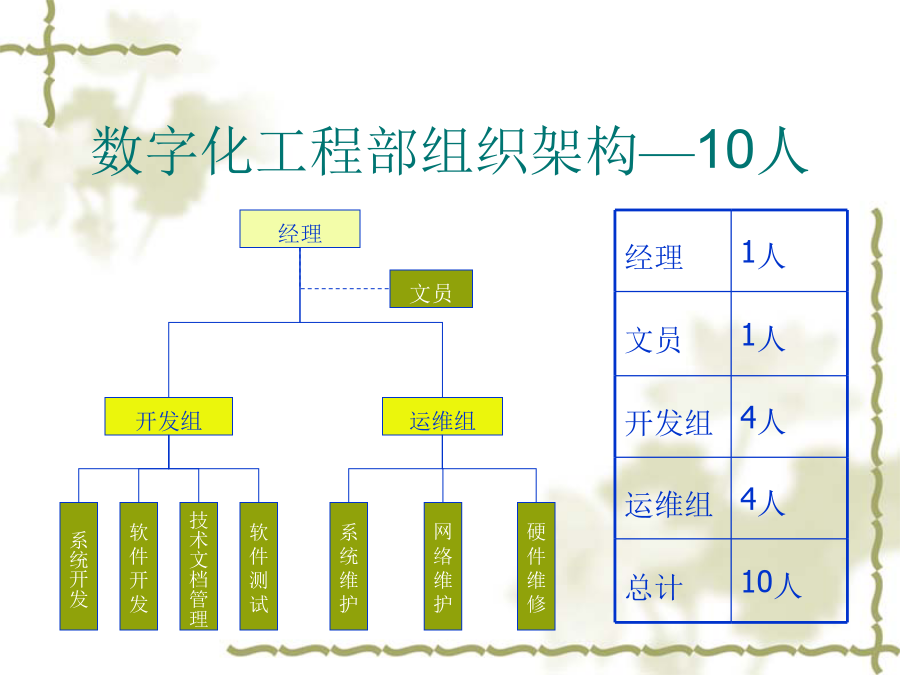 数字化工程部组织架构—10人

经理

文员

开发组

运维组

系统开发

软件开发

技术文档管理

软件测试

系统维护

网络维护

硬件维修

| 经理 | 1人 |
|---|---|
| 文员 | 1人 |
| 开发组 | 4人 |
| 运维组 | 4人 |
| 总计 | 10人 |